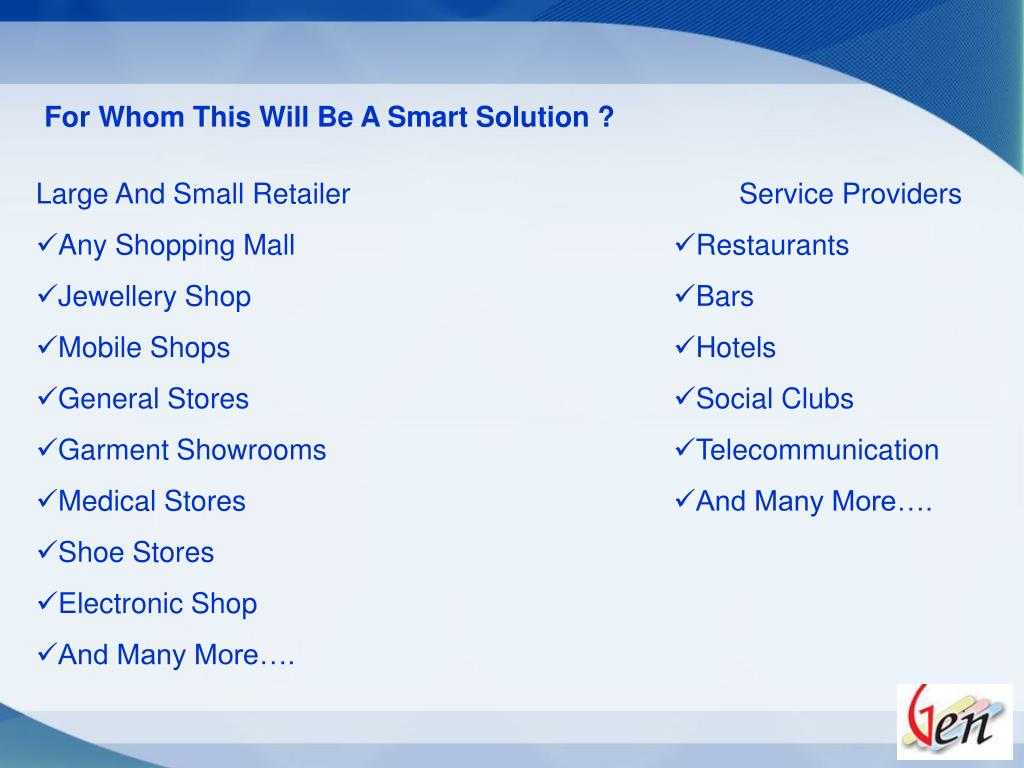 For Whom This Will Be A Smart Solution ?

Large And Small Retailer
✓Any Shopping Mall
✓Jewellery Shop
✓Mobile Shops
✓General Stores
✓Garment Showrooms
✓Medical Stores
✓Shoe Stores
✓Electronic Shop
✓And Many More….

Service Providers
✓Restaurants
✓Bars
✓Hotels
✓Social Clubs
✓Telecommunication
✓And Many More….

Gen